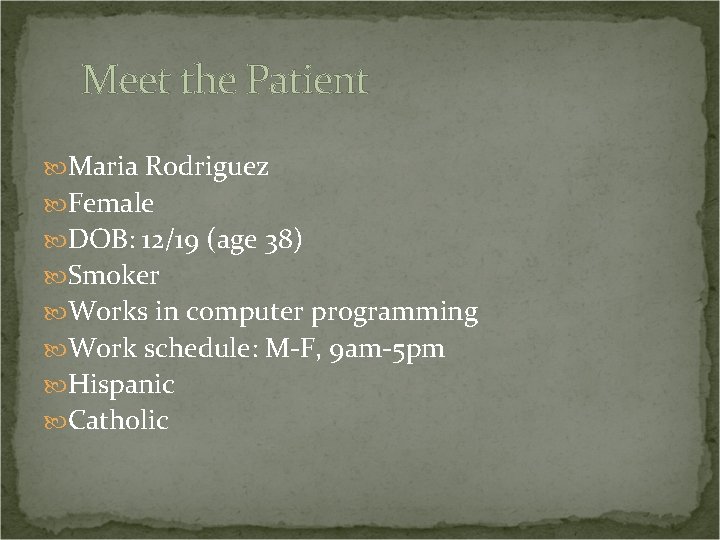 Meet the Patient

Maria Rodriguez
Female
DOB: 12/19 (age 38)
Smoker
Works in computer programming
Work schedule: M-F, 9am-5pm
Hispanic
Catholic